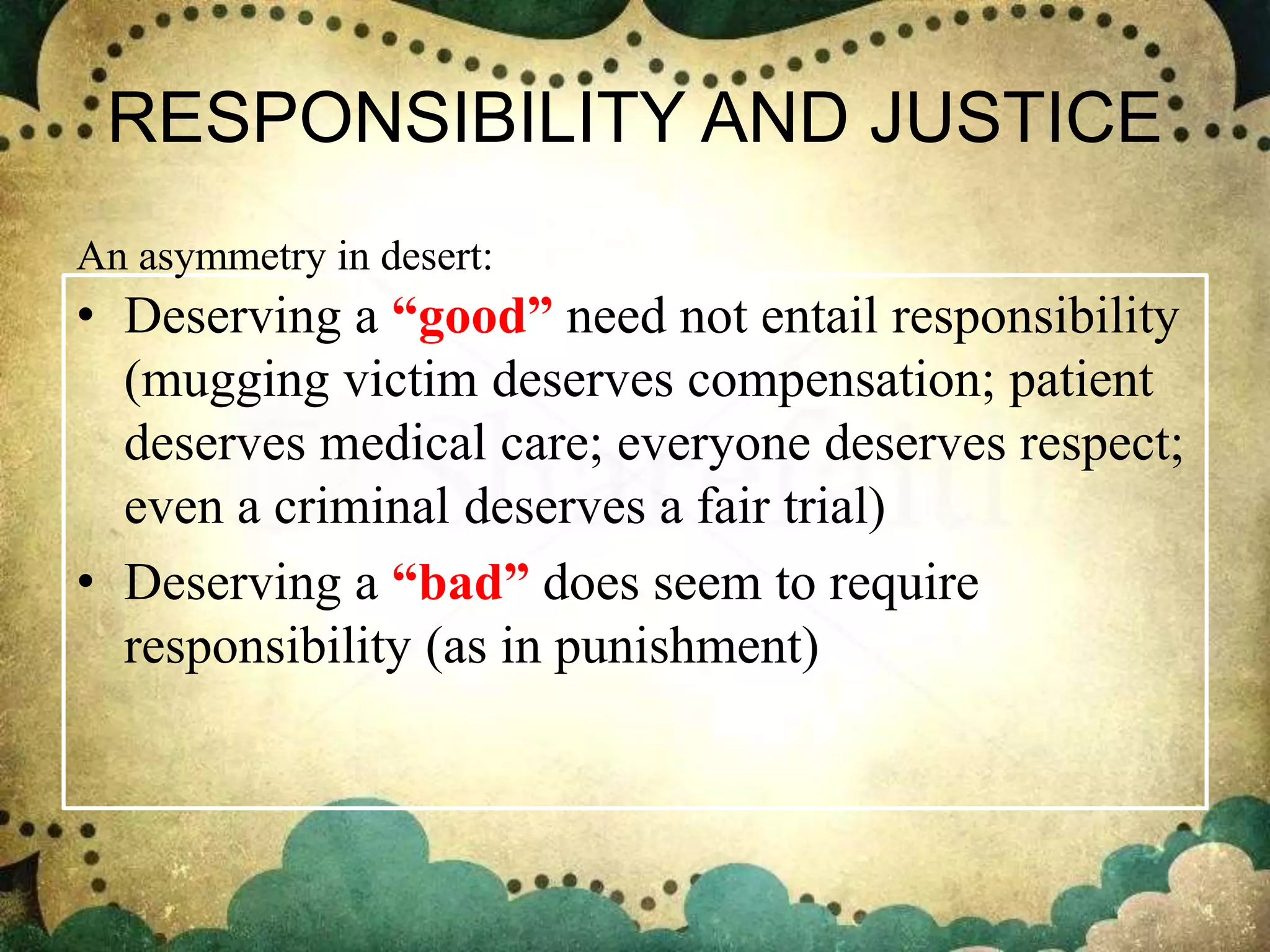 RESPONSIBILITY AND JUSTICE

An asymmetry in desert:

• Deserving a “good” need not entail responsibility (mugging victim deserves compensation; patient deserves medical care; everyone deserves respect; even a criminal deserves a fair trial)
• Deserving a “bad” does seem to require responsibility (as in punishment)